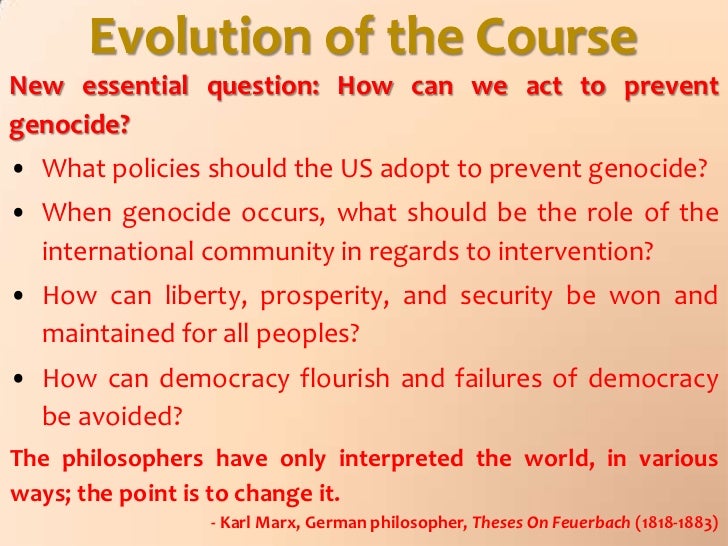 Evolution of the Course

New essential question: How can we act to prevent genocide?

• What policies should the US adopt to prevent genocide?
• When genocide occurs, what should be the role of the international community in regards to intervention?
• How can liberty, prosperity, and security be won and maintained for all peoples?
• How can democracy flourish and failures of democracy be avoided?

The philosophers have only interpreted the world, in various ways; the point is to change it.

- Karl Marx, German philosopher, Theses On Feuerbach (1818-1883)